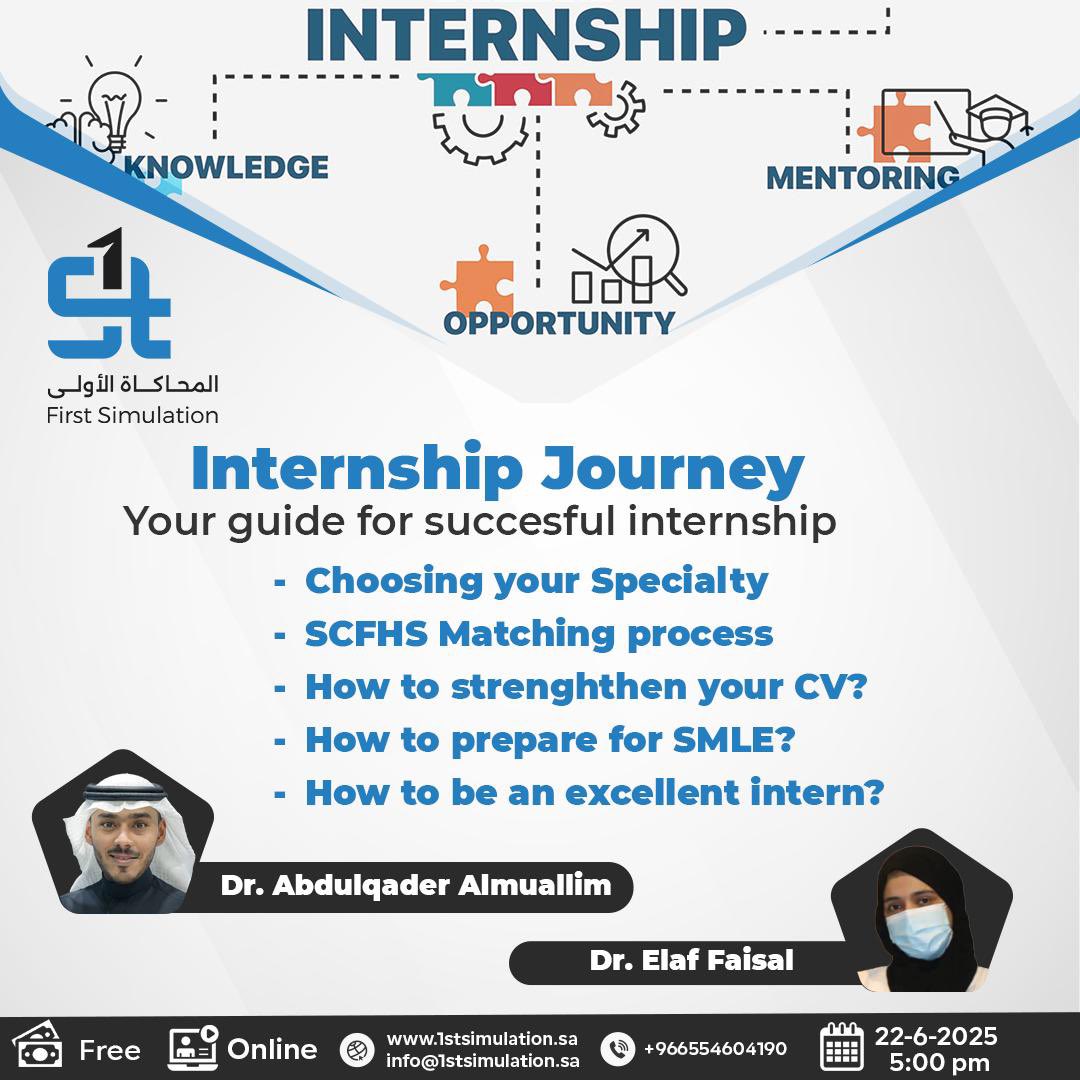 INTERNSHIP

KNOWLEDGE

MENTORING

OPPORTUNITY

1st

المحاكاة الأولى
First Simulation

Internship Journey
Your guide for succesful internship

- Choosing your Specialty
- SCFHS Matching process
- How to strenghthen your CV?
- How to prepare for SMLE?
- How to be an excellent intern?

Dr. Abdulqader Almuallim

Dr. Elaf Faisal

Free
Online
www.1stsimulation.sa
info@1stsimulation.sa
+966554604190
22-6-2025
5:00 pm